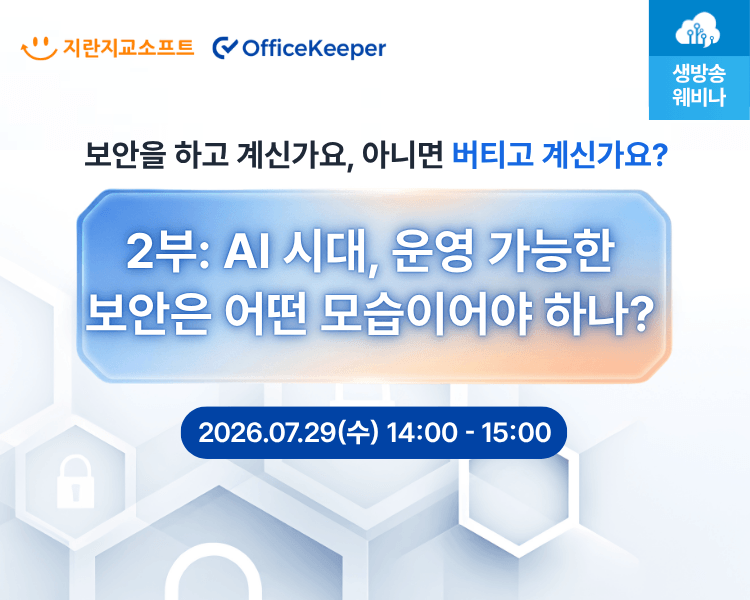 지란지교소프트 OfficeKeeper

생방송 웨비나

보안을 하고 계신가요, 아니면 버티고 계신가요?

2부: AI 시대, 운영 가능한 보안은 어떤 모습이어야 하나?

2026.07.29(수) 14:00 - 15:00